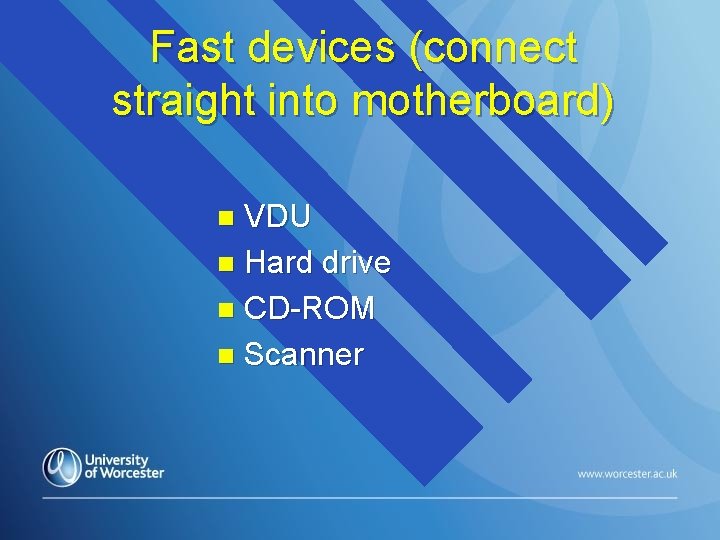 Fast devices (connect straight into motherboard)

- VDU
- Hard drive
- CD-ROM
- Scanner

University of Worcester

www.worcester.ac.uk